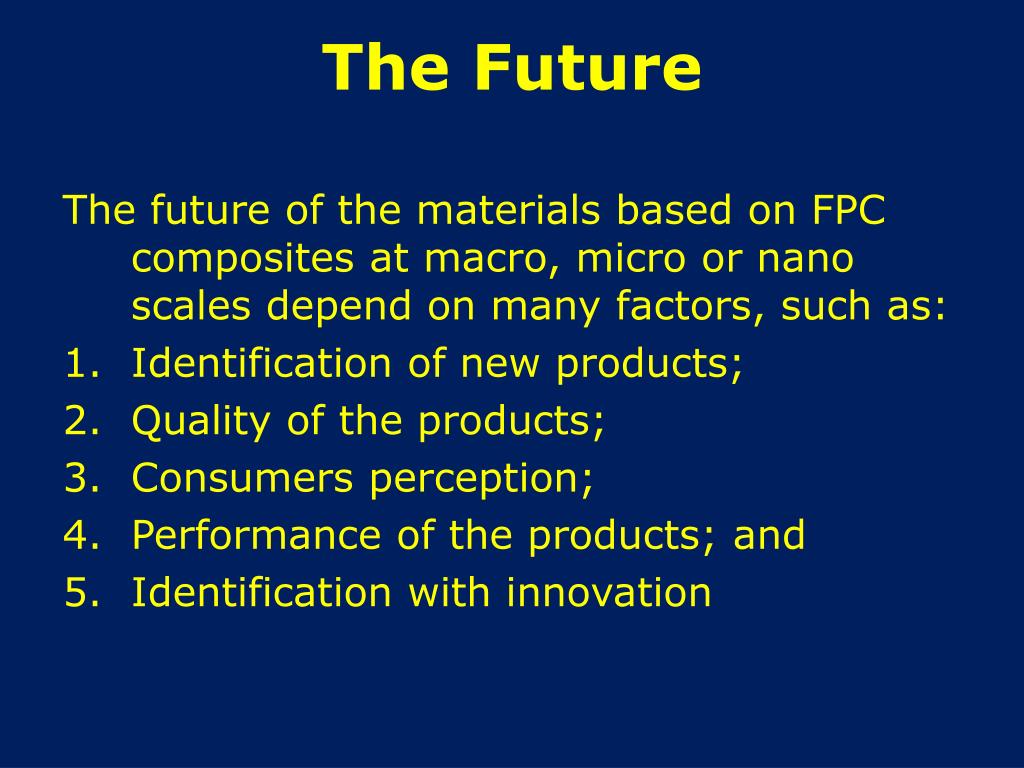 The Future

The future of the materials based on FPC composites at macro, micro or nano scales depend on many factors, such as:
1. Identification of new products;
2. Quality of the products;
3. Consumers perception;
4. Performance of the products; and
5. Identification with innovation